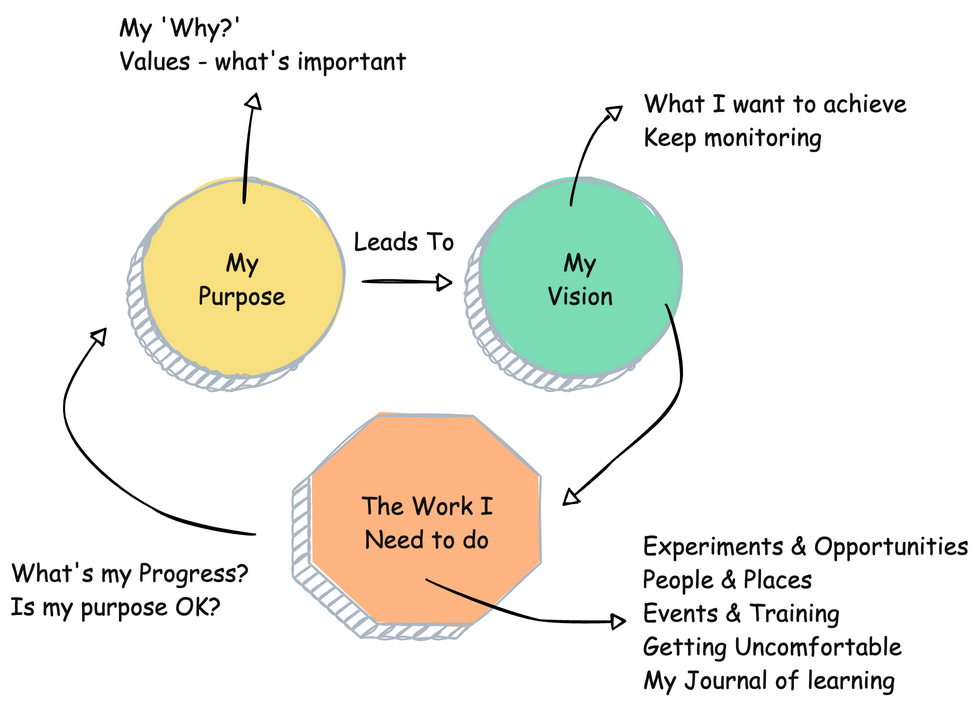 My 'Why?'
Values - what's important

What I want to achieve
Keep monitoring

My Purpose

Leads To

My Vision

The Work I Need to do

What's my Progress?
Is my purpose OK?

Experiments & Opportunities
People & Places
Events & Training
Getting Uncomfortable
My Journal of learning